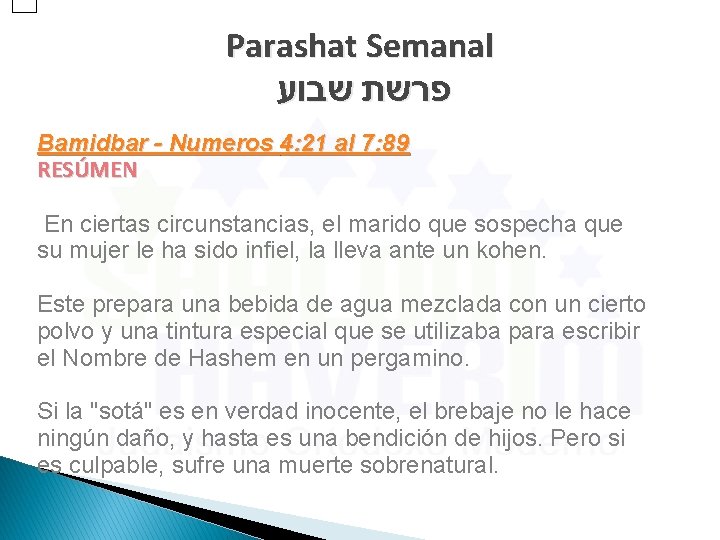 Parashat Semanal
פרשת שבוע

Bamidbar - Numeros 4:21 al 7:89
RESÚMEN

En ciertas circunstancias, el marido que sospecha que su mujer le ha sido infiel, la lleva ante un kohen.

Este prepara una bebida de agua mezclada con un cierto polvo y una tintura especial que se utilizaba para escribir el Nombre de Hashem en un pergamino.

Si la "sotá" es en verdad inocente, el brebaje no le hace ningún daño, y hasta es una bendición de hijos. Pero si es culpable, sufre una muerte sobrenatural.